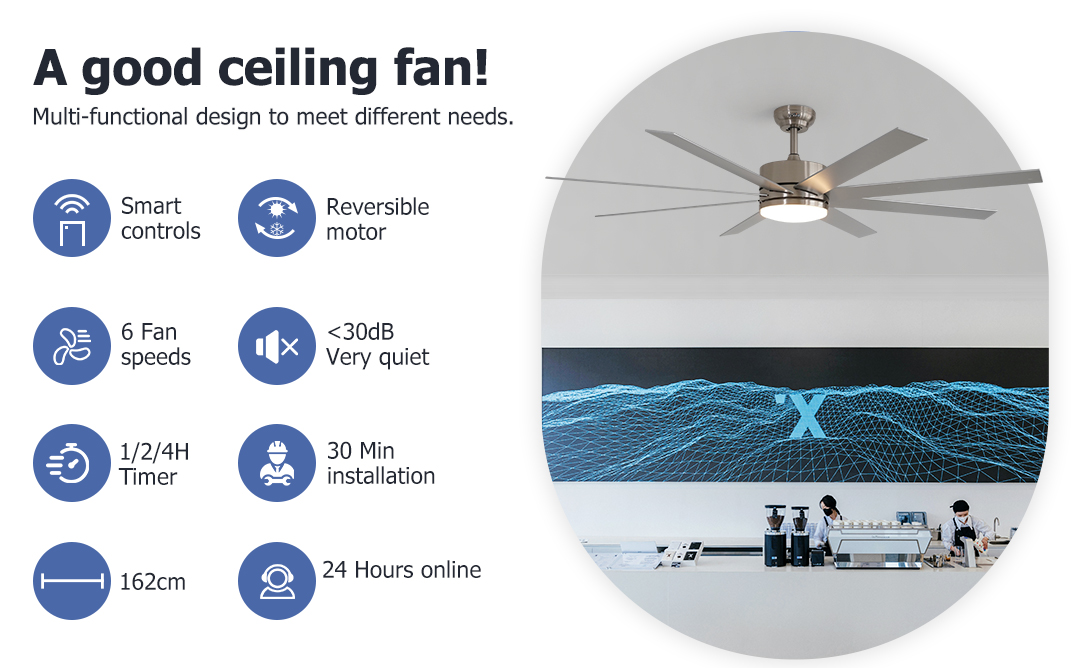 A good ceiling fan!

Multi-functional design to meet different needs.

Smart controls

Reversible motor

6 Fan speeds

<30dB Very quiet

1/2/4H Timer

30 Min installation

162cm

24 Hours online

X